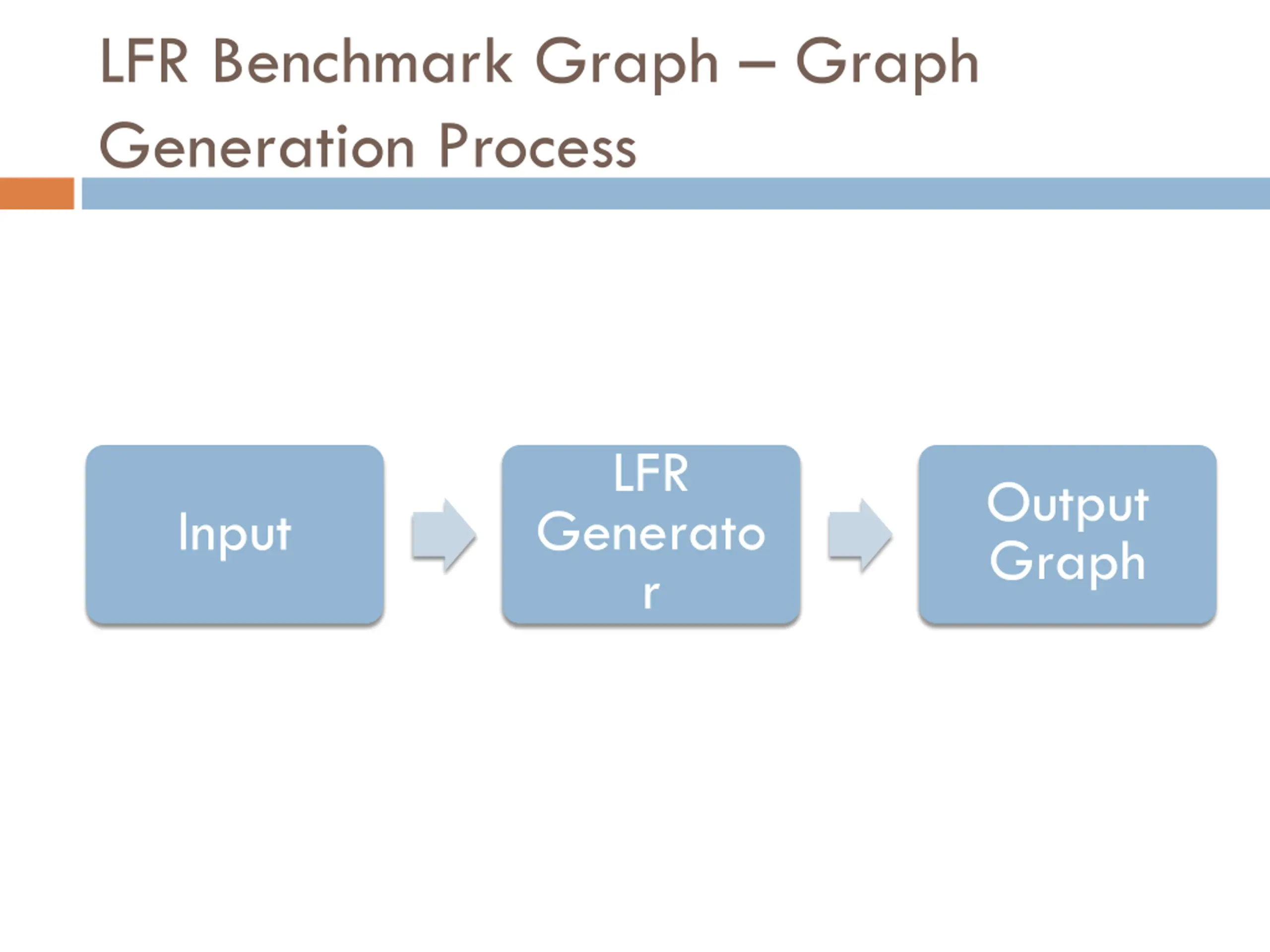 LFR Benchmark Graph – Graph Generation Process

Input

LFR Generator

Output Graph